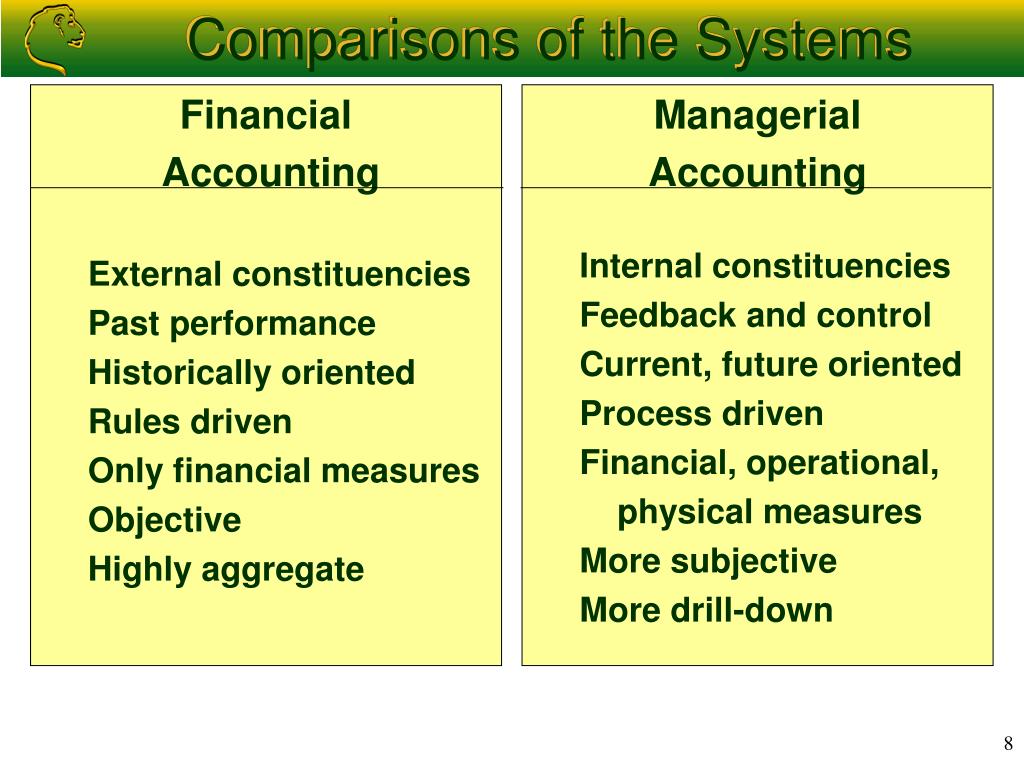 Comparisons of the Systems

Financial Accounting

External constituencies
Past performance
Historically oriented
Rules driven
Only financial measures
Objective
Highly aggregate

Managerial Accounting

Internal constituencies
Feedback and control
Current, future oriented
Process driven
Financial, operational, physical measures
More subjective
More drill-down

8